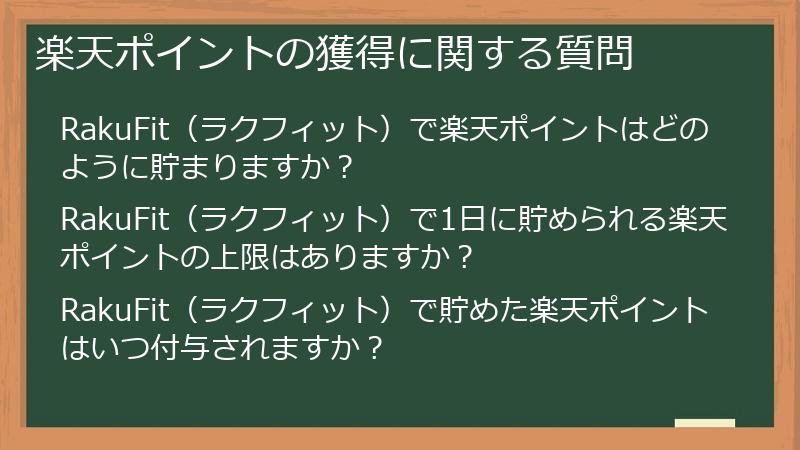 楽天ポイントの獲得に関する質問

RakuFit（ラクフィット）で楽天ポイントはどのように貯まりますか？

RakuFit（ラクフィット）で1日に貯められる楽天ポイントの上限はありますか？

RakuFit（ラクフィット）で貯めた楽天ポイントはいつ付与されますか？